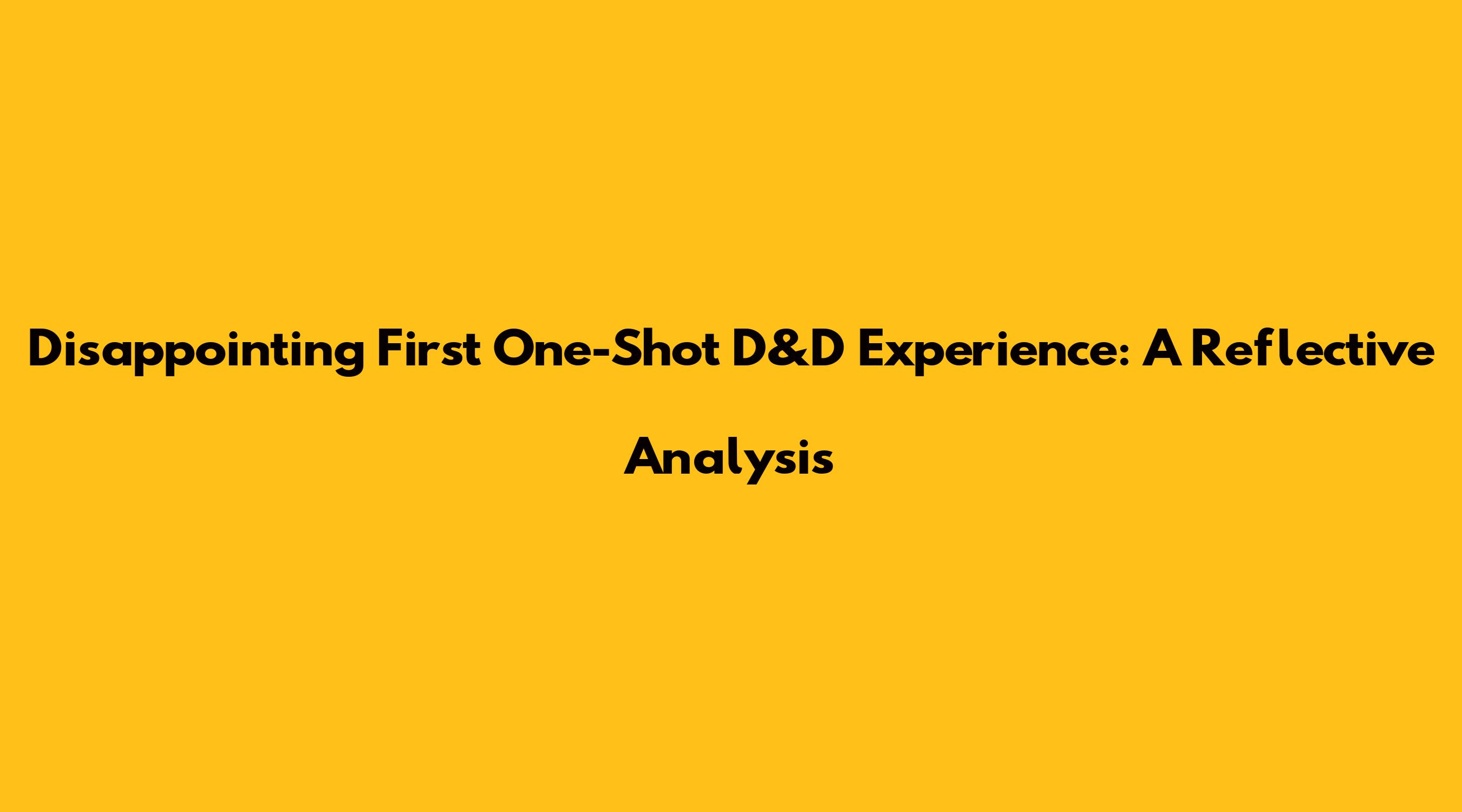 Disappointing First One-Shot D&D Experience: A Reflective Analysis